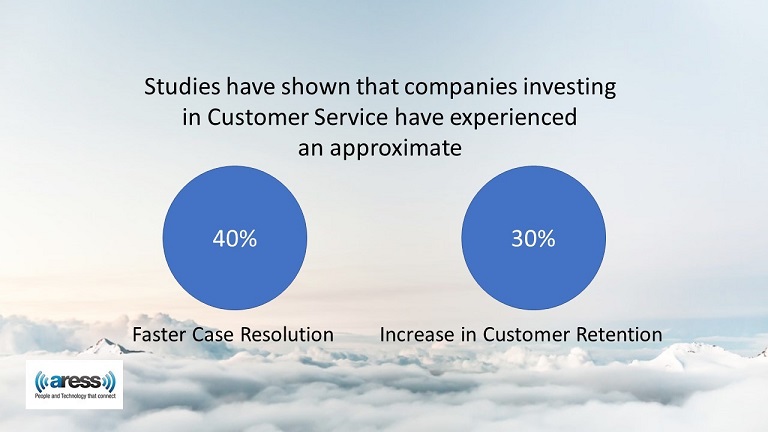 Studies have shown that companies investing in Customer Service have experienced an approximate

40%

Faster Case Resolution

30%

Increase in Customer Retention

aress
People and Technology that connect